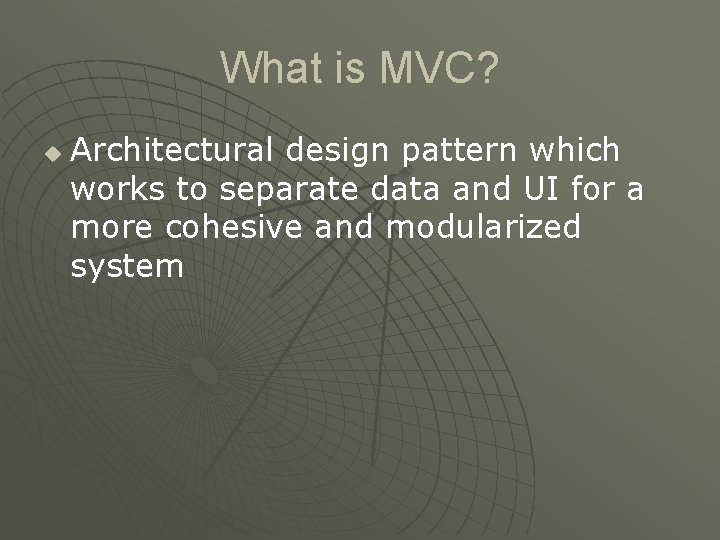 What is MVC?

Architectural design pattern which works to separate data and UI for a more cohesive and modularized system